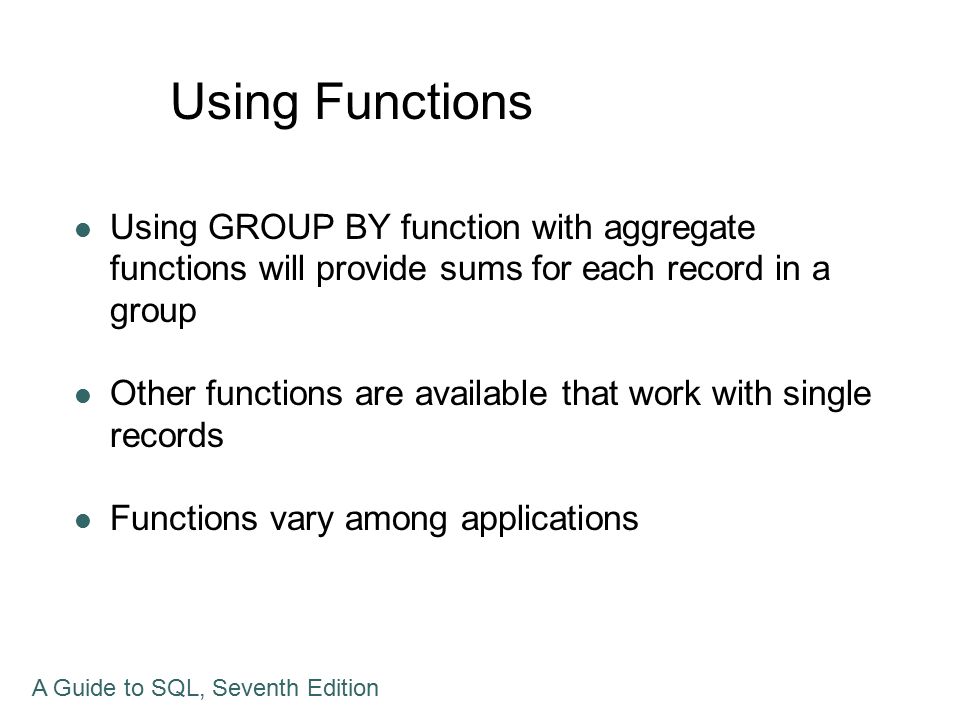 Using Functions

- Using GROUP BY function with aggregate functions will provide sums for each record in a group

- Other functions are available that work with single records

- Functions vary among applications

A Guide to SQL, Seventh Edition